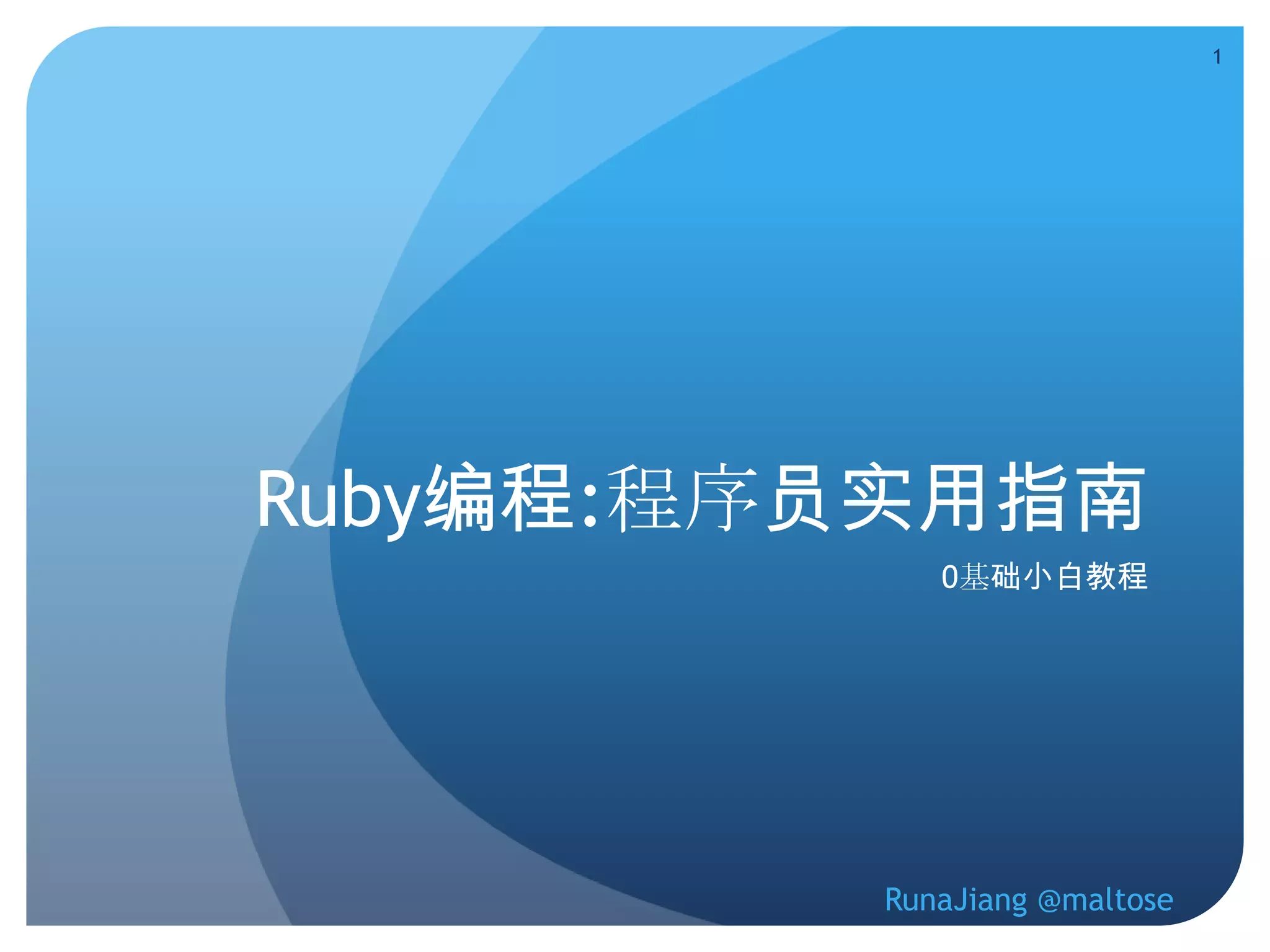 1

Ruby编程:程序员实用指南

0基础小白教程

RunaJiang @maltose